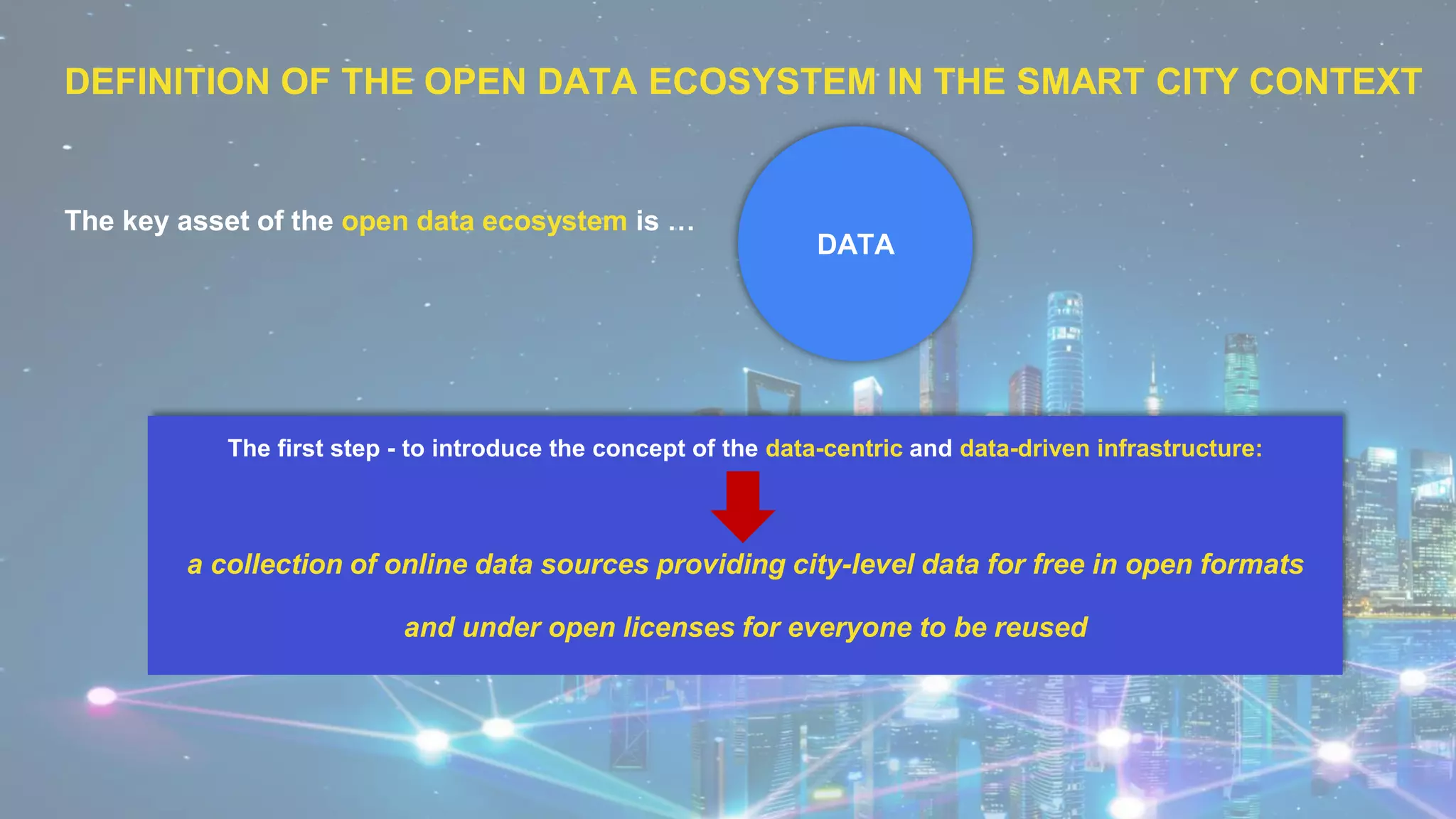 DEFINITION OF THE OPEN DATA ECOSYSTEM IN THE SMART CITY CONTEXT

The key asset of the open data ecosystem is …

DATA

The first step - to introduce the concept of the data-centric and data-driven infrastructure:

a collection of online data sources providing city-level data for free in open formats and under open licenses for everyone to be reused